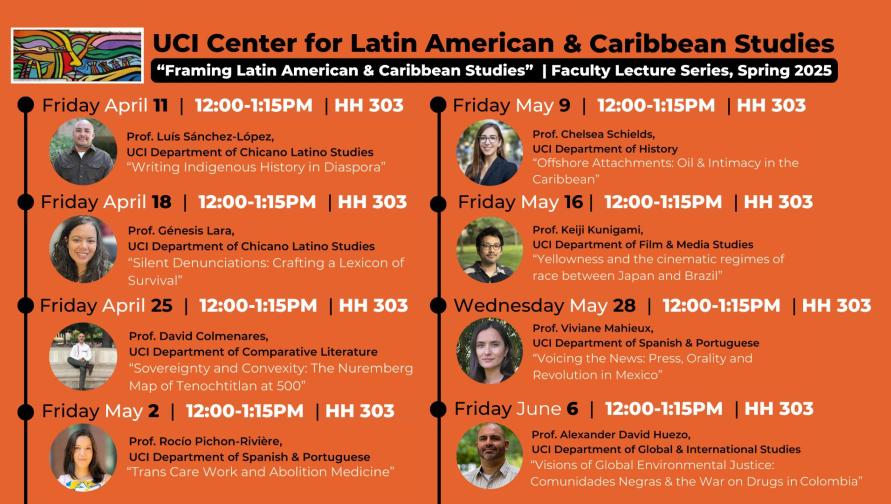 UCI Center for Latin American & Caribbean Studies

"Framing Latin American & Caribbean Studies" | Faculty Lecture Series, Spring 2025

Friday April 11 | 12:00-1:15PM | HH 303

Prof. Luís Sánchez-López,
UCI Department of Chicano Latino Studies
"Writing Indigenous History in Diaspora"

Friday April 18 | 12:00-1:15PM | HH 303

Prof. Génesis Lara,
UCI Department of Chicano Latino Studies
"Silent Denunciations: Crafting a Lexicon of Survival"

Friday April 25 | 12:00-1:15PM | HH 303

Prof. David Colmenares,
UCI Department of Comparative Literature
"Sovereignty and Convexity: The Nuremberg Map of Tenochtitlan at 500"

Friday May 2 | 12:00-1:15PM | HH 303

Prof. Rocío Pichon-Rivière,
UCI Department of Spanish & Portuguese
"Trans Care Work and Abolition Medicine"

Friday May 9 | 12:00-1:15PM | HH 303

Prof. Chelsea Schields,
UCI Department of History
"Offshore Attachments: Oil & Intimacy in the Caribbean"

Friday May 16 | 12:00-1:15PM | HH 303

Prof. Keiji Kunigami,
UCI Department of Film & Media Studies
"Yellowness and the cinematic regimes of race between Japan and Brazil"

Wednesday May 28 | 12:00-1:15PM | HH 303

Prof. Viviane Mahieux,
UCI Department of Spanish & Portuguese
"Voicing the News: Press, Orality and Revolution in Mexico"

Friday June 6 | 12:00-1:15PM | HH 303

Prof. Alexander David Huezo,
UCI Department of Global & International Studies
"Visions of Global Environmental Justice: Comunidades Negras & the War on Drugs in Colombia"